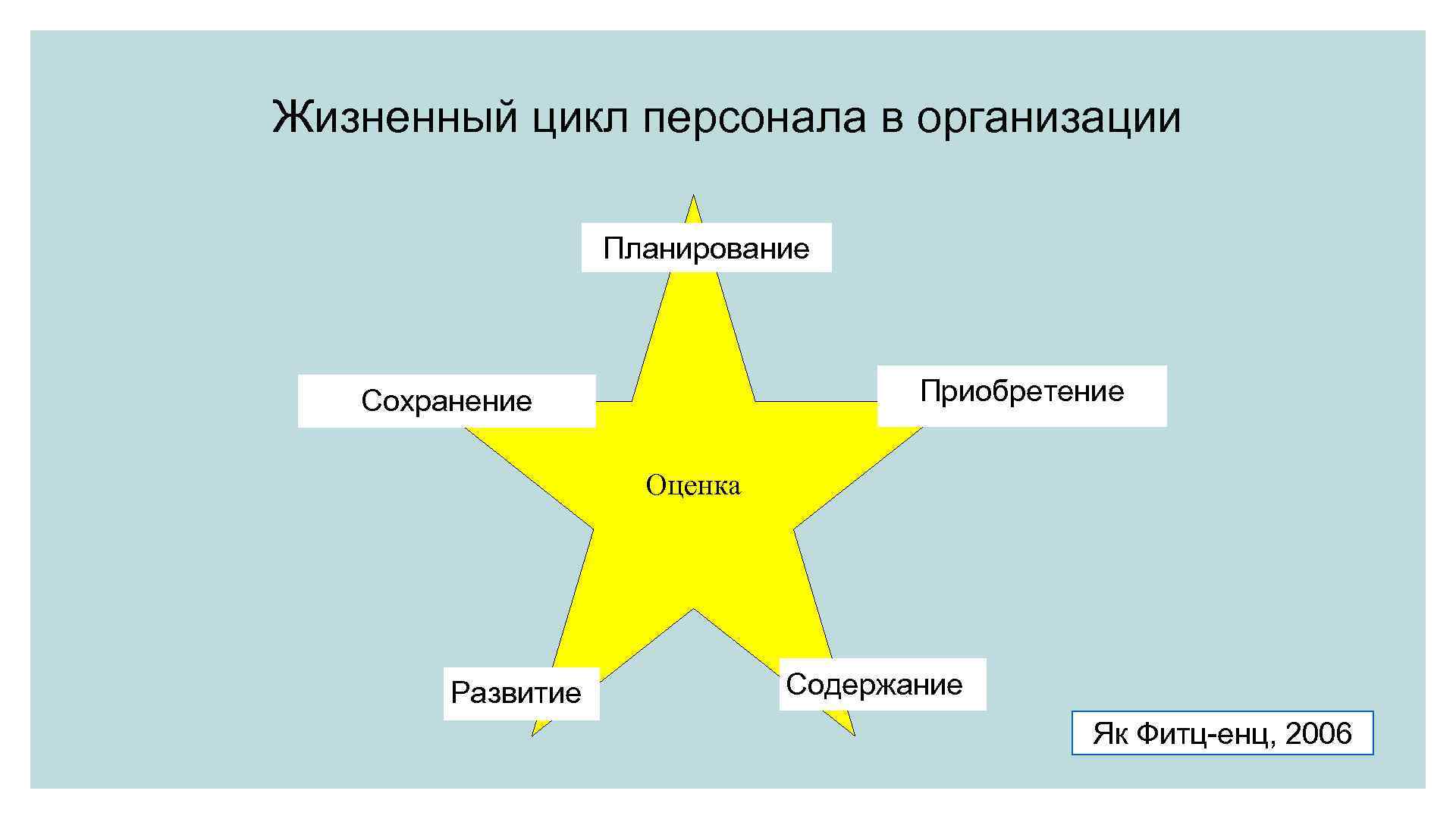 Жизненный цикл персонала в организации

Планирование

Сохранение

Приобретение

Оценка

Развитие

Содержание

Як Фитц-енц, 2006